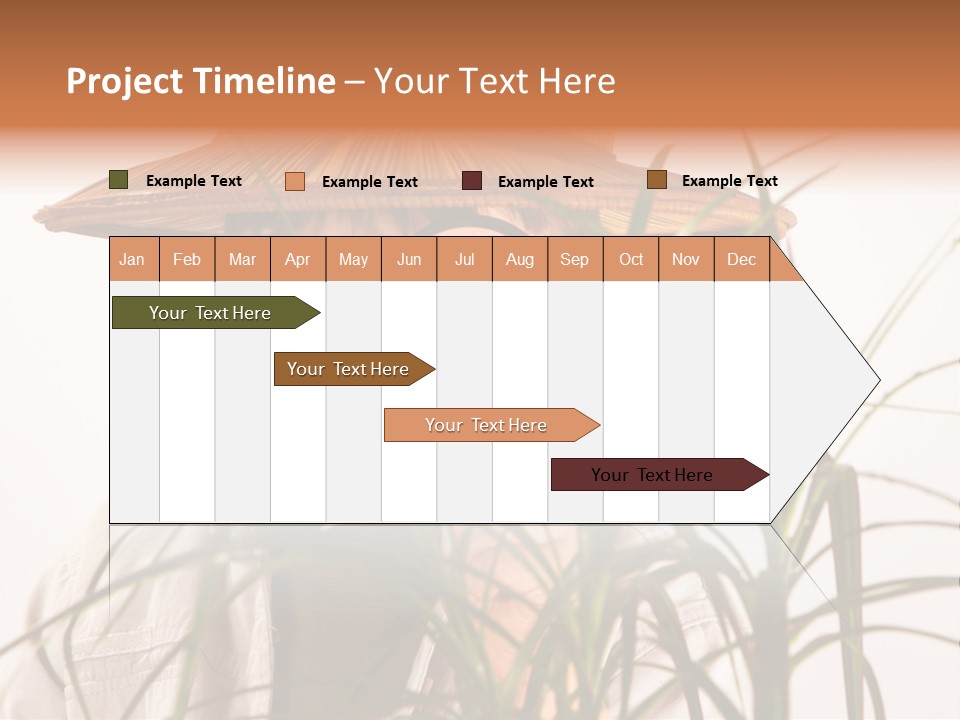 Project Timeline – Your Text Here

Example Text Example Text Example Text Example Text

| Jan | Feb | Mar | Apr | May | Jun | Jul | Aug | Sep | Oct | Nov | Dec |
|---|---|---|---|---|---|---|---|---|---|---|---|

Your Text Here

Your Text Here

Your Text Here

Your Text Here